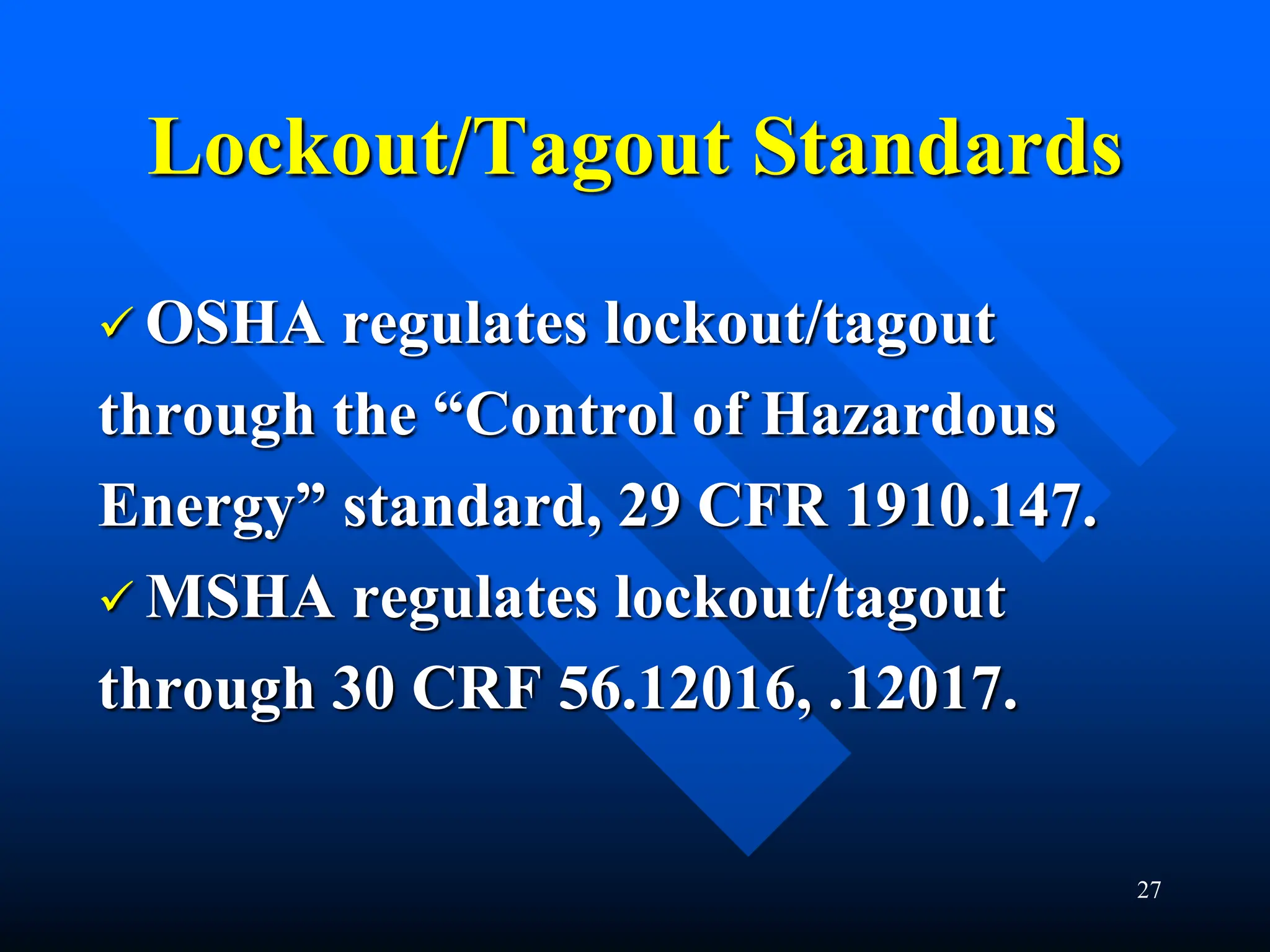 Lockout/Tagout Standards

✓ OSHA regulates lockout/tagout through the “Control of Hazardous Energy” standard, 29 CFR 1910.147.

✓ MSHA regulates lockout/tagout through 30 CRF 56.12016, .12017.

27